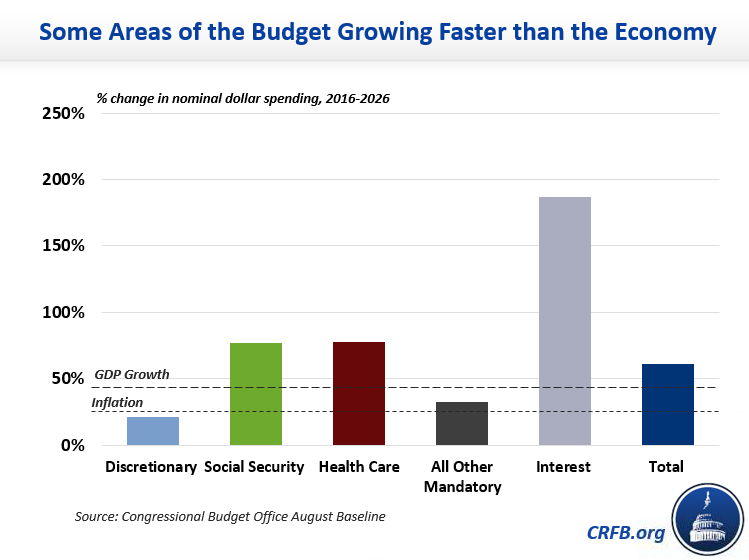 Some Areas of the Budget Growing Faster than the Economy

% change in nominal dollar spending, 2016-2026

250%
200%
150%
100%
50%
0%

GDP Growth
Inflation

Discretionary
Social Security
Health Care
All Other Mandatory
Interest
Total

Source: Congressional Budget Office August Baseline

CRFB.org